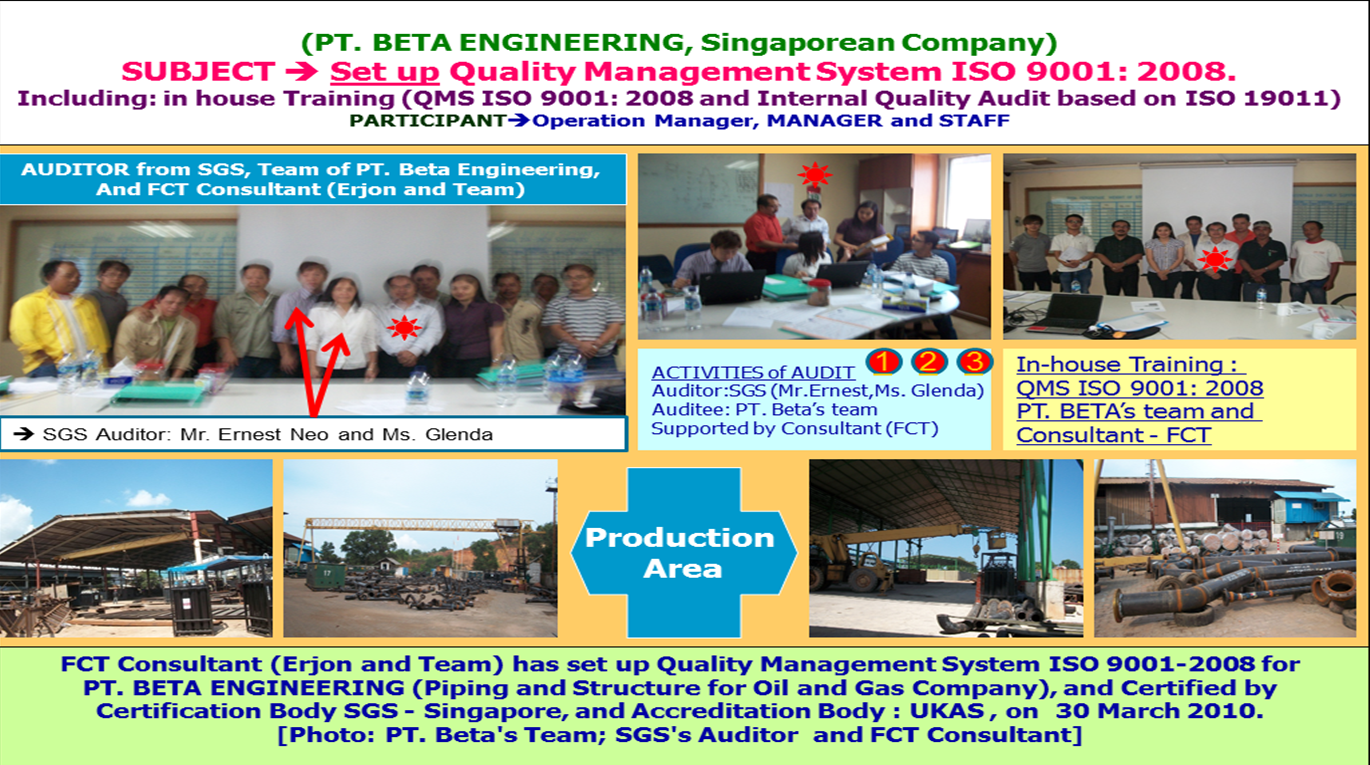 (PT. BETA ENGINEERING, Singaporean Company)
SUBJECT → Set up Quality Management System ISO 9001: 2008.
Including: in house Training (QMS ISO 9001: 2008 and Internal Quality Audit based on ISO 19011)
PARTICIPANT→Operation Manager, MANAGER and STAFF

AUDITOR from SGS, Team of PT. Beta Engineering, And FCT Consultant (Erjon and Team)

→ SGS Auditor: Mr. Ernest Neo and Ms. Glenda

ACTIVITIES of AUDIT 1 2 3
Auditor:SGS (Mr.Ernest,Ms. Glenda)
Auditee: PT. Beta's team
Supported by Consultant (FCT)

In-house Training :
QMS ISO 9001: 2008
PT. BETA's team and
Consultant - FCT

Production Area

FCT Consultant (Erjon and Team) has set up Quality Management System ISO 9001-2008 for PT. BETA ENGINEERING (Piping and Structure for Oil and Gas Company), and Certified by Certification Body SGS - Singapore, and Accreditation Body : UKAS , on 30 March 2010.
[Photo: PT. Beta's Team; SGS's Auditor and FCT Consultant]